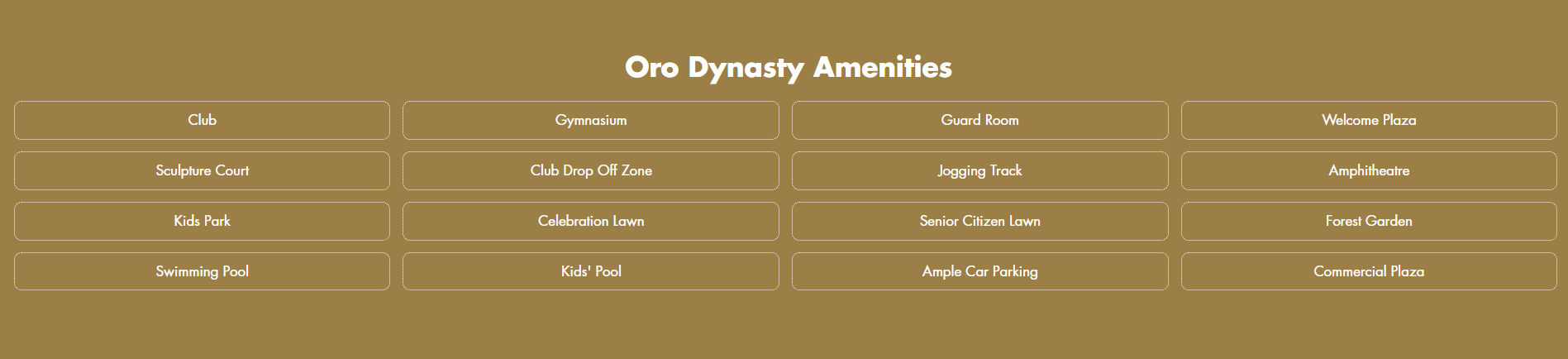 Oro Dynasty Amenities

Club

Gymnasium

Guard Room

Welcome Plaza

Sculpture Court

Club Drop Off Zone

Jogging Track

Amphitheatre

Kids Park

Celebration Lawn

Senior Citizen Lawn

Forest Garden

Swimming Pool

Kids' Pool

Ample Car Parking

Commercial Plaza